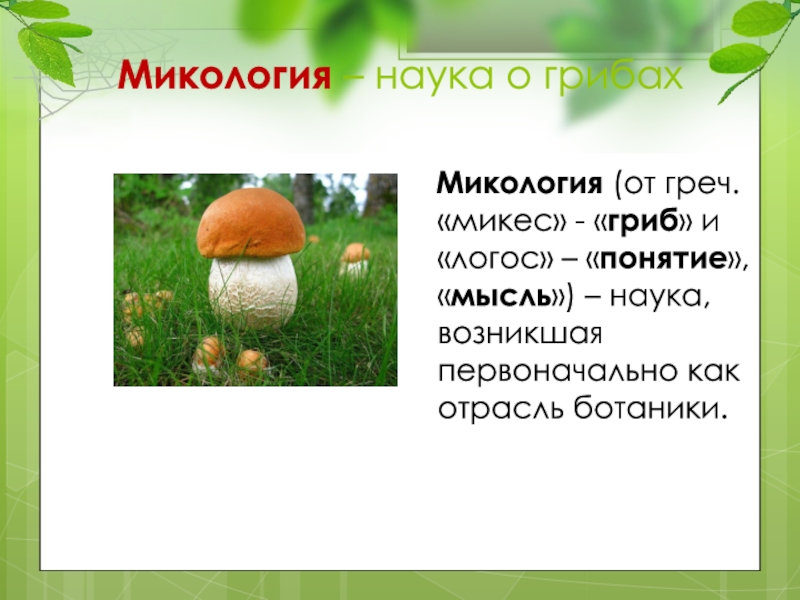 Микология – наука о грибах

Микология (от греч. «микес» - «гриб» и «логос» – «понятие», «мысль») – наука, возникшая первоначально как отрасль ботаники.